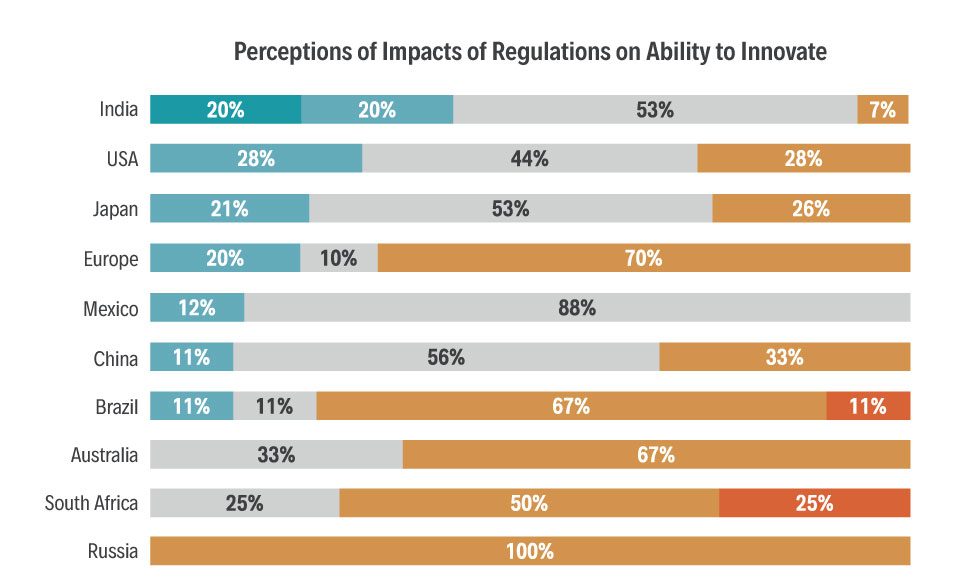 Perceptions of Impacts of Regulations on Ability to Innovate

India 20% 20% 53% 7%
USA 28% 44% 28%
Japan 21% 53% 26%
Europe 20% 10% 70%
Mexico 12% 88%
China 11% 56% 33%
Brazil 11% 11% 67% 11%
Australia 33% 67%
South Africa 25% 50% 25%
Russia 100%